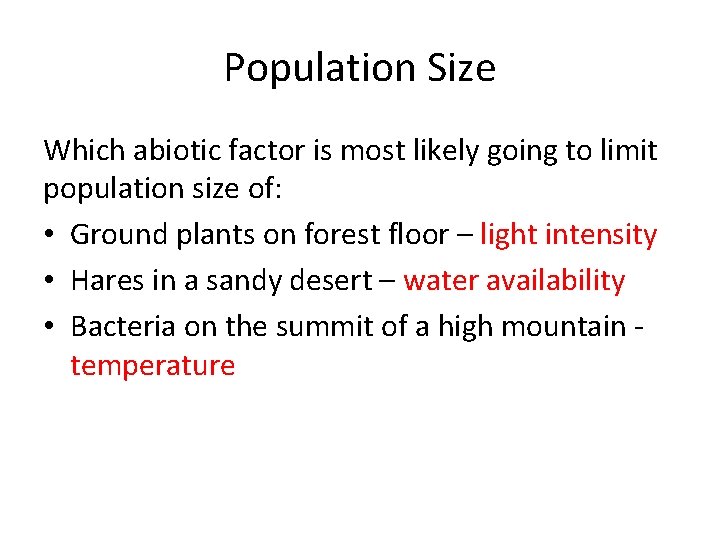 Population Size

Which abiotic factor is most likely going to limit population size of:

• Ground plants on forest floor – light intensity
• Hares in a sandy desert – water availability
• Bacteria on the summit of a high mountain - temperature